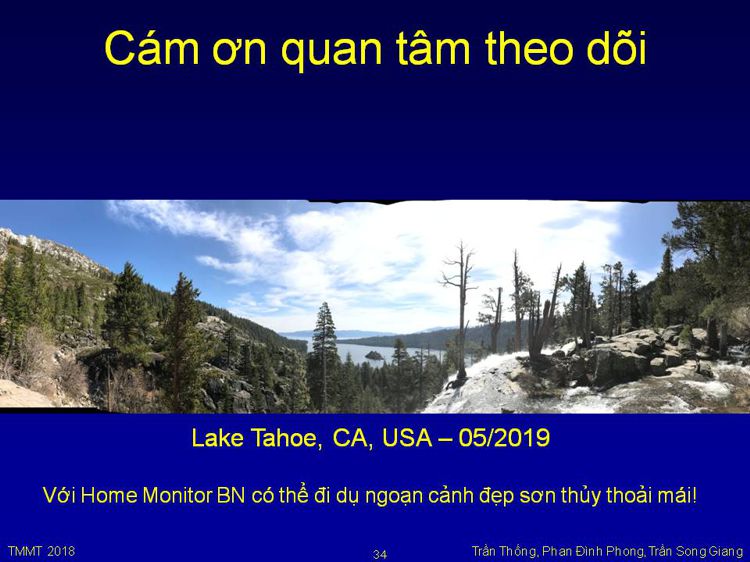 Cám ơn quan tâm theo dõi

Lake Tahoe, CA, USA – 05/2019

Với Home Monitor BN có thể đi dụ ngoạn cảnh đẹp sơn thủy thoải mái!

TMMT 2018

34

Trần Thống, Phan Đình Phong, Trần Song Giang